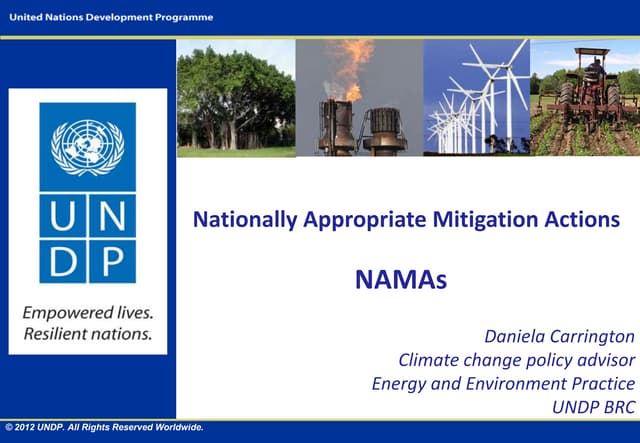 United Nations Development Programme

U N
D P

Empowered lives.
Resilient nations.

Nationally Appropriate Mitigation Actions

NAMAs

Daniela Carrington
Climate change policy advisor
Energy and Environment Practice
UNDP BRC

© 2012 UNDP. All Rights Reserved Worldwide.